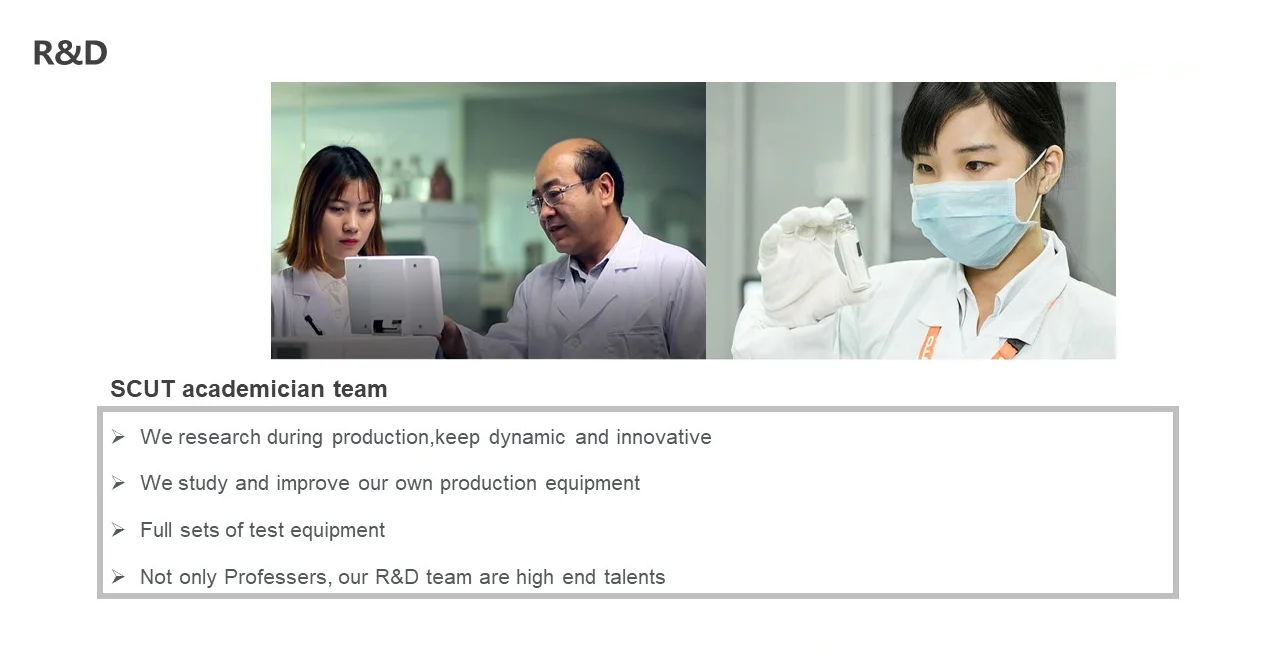 R&D

SCUT academician team

➢ We research during production,keep dynamic and innovative

➢ We study and improve our own production equipment

➢ Full sets of test equipment

➢ Not only Professers, our R&D team are high end talents